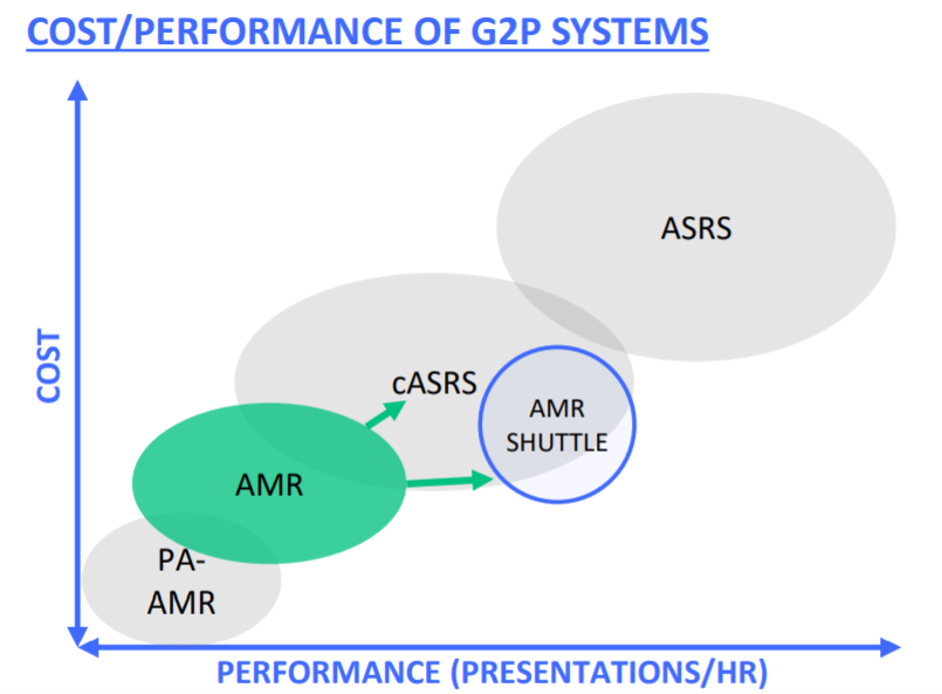 COST/PERFORMANCE OF G2P SYSTEMS

COST

ASRS

cASRS

AMR SHUTTLE

AMR

PA-AMR

PERFORMANCE (PRESENTATIONS/HR)